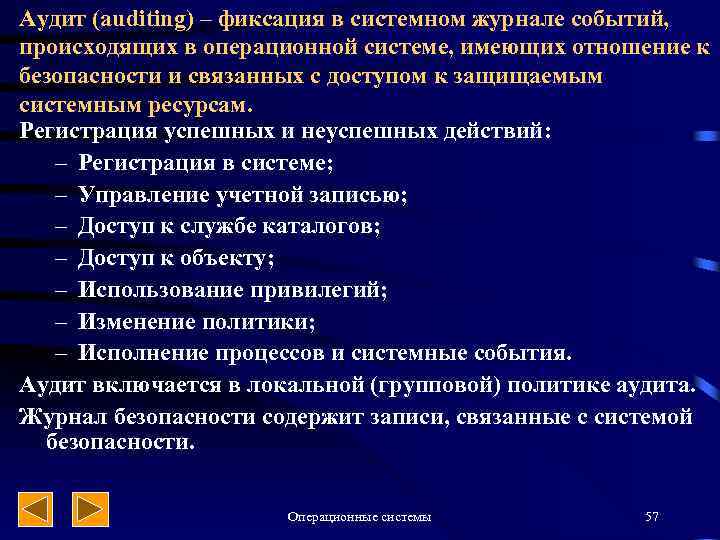 Аудит (auditing) – фиксация в системном журнале событий, происходящих в операционной системе, имеющих отношение к безопасности и связанных с доступом к защищаемым системным ресурсам.

Регистрация успешных и неуспешных действий:

– Регистрация в системе;
– Управление учетной записью;
– Доступ к службе каталогов;
– Доступ к объекту;
– Использование привилегий;
– Изменение политики;
– Исполнение процессов и системные события.

Аудит включается в локальной (групповой) политике аудита.

Журнал безопасности содержит записи, связанные с системой безопасности.

Операционные системы

57